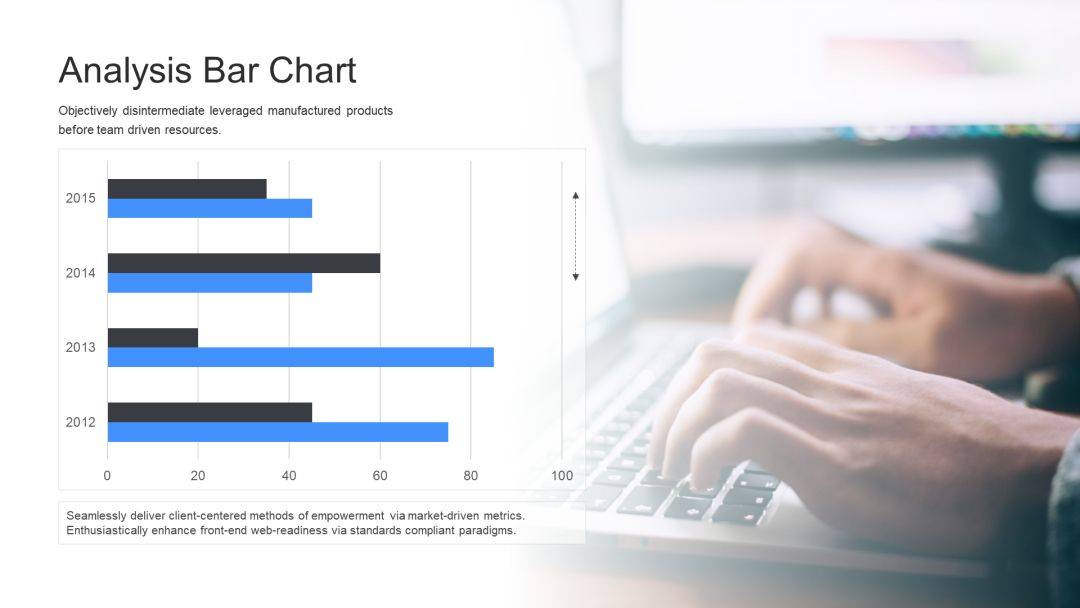 Analysis Bar Chart

Objectively disintermediate leveraged manufactured products before team driven resources.

2015
2014
2013
2012
0
20
40
60
80
100

Seamlessly deliver client-centered methods of empowerment via market-driven metrics. Enthusiastically enhance front-end web-readiness via standards compliant paradigms.